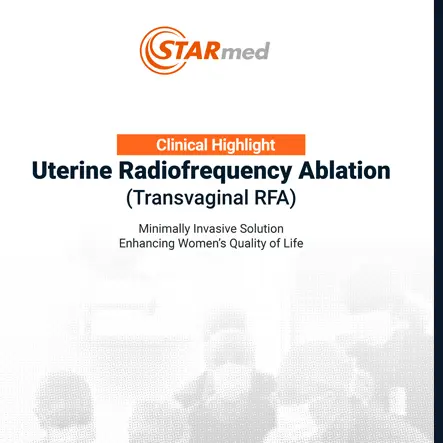 STARmed

Clinical Highlight

Uterine Radiofrequency Ablation
(Transvaginal RFA)

Minimally Invasive Solution
Enhancing Women's Quality of Life